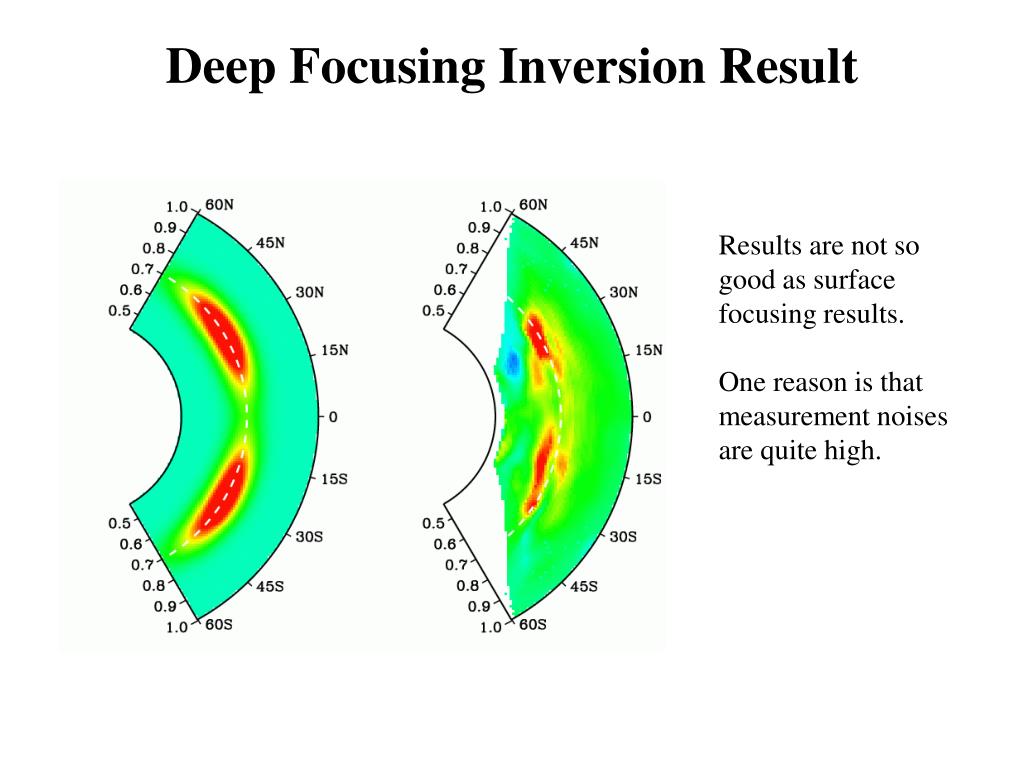 Deep Focusing Inversion Result

1.0
0.9
0.8
0.7
0.6
0.5
60N
45N
30N
15N
0
15S
30S
45S
60S
0.5
0.6
0.7
0.8
0.9
1.0

1.0
0.9
0.8
0.7
0.6
0.5
60N
45N
30N
15N
0
15S
30S
45S
60S
0.5
0.6
0.7
0.8
0.9
1.0

Results are not so good as surface focusing results.

One reason is that measurement noises are quite high.